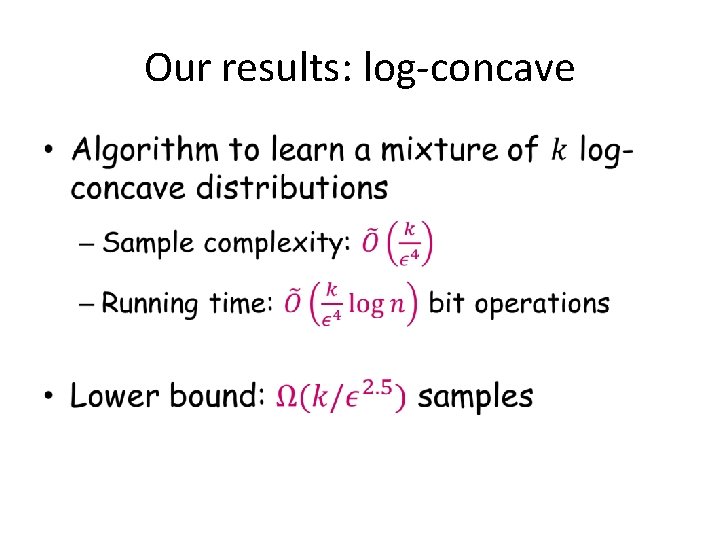 Our results: log-concave

• Algorithm to learn a mixture of $k$ log-concave distributions

– Sample complexity: $\tilde{O}\left(\frac{k}{\epsilon^4}\right)$

– Running time: $\tilde{O}\left(\frac{k}{\epsilon^4}\log n\right)$ bit operations

• Lower bound: $\Omega(k/\epsilon^{2.5})$ samples